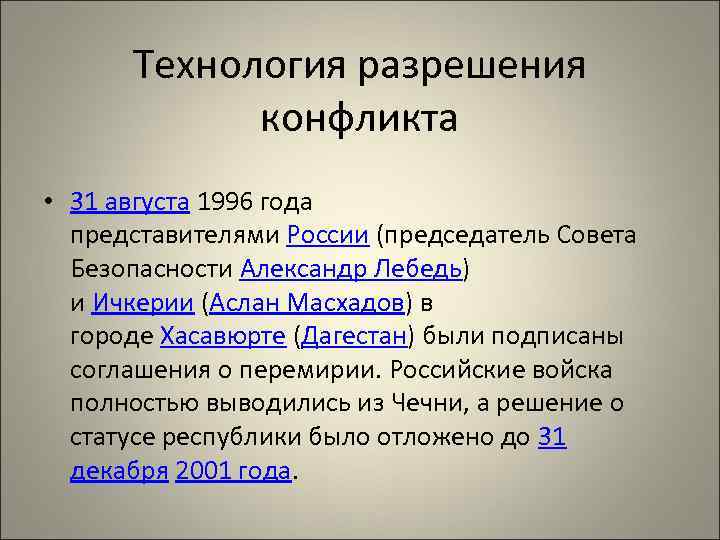 Технология разрешения конфликта

• 31 августа 1996 года представителями России (председатель Совета Безопасности Александр Лебедь) и Ичкерии (Аслан Масхадов) в городе Хасавюрте (Дагестан) были подписаны соглашения о перемирии. Российские войска полностью выводились из Чечни, а решение о статусе республики было отложено до 31 декабря 2001 года.